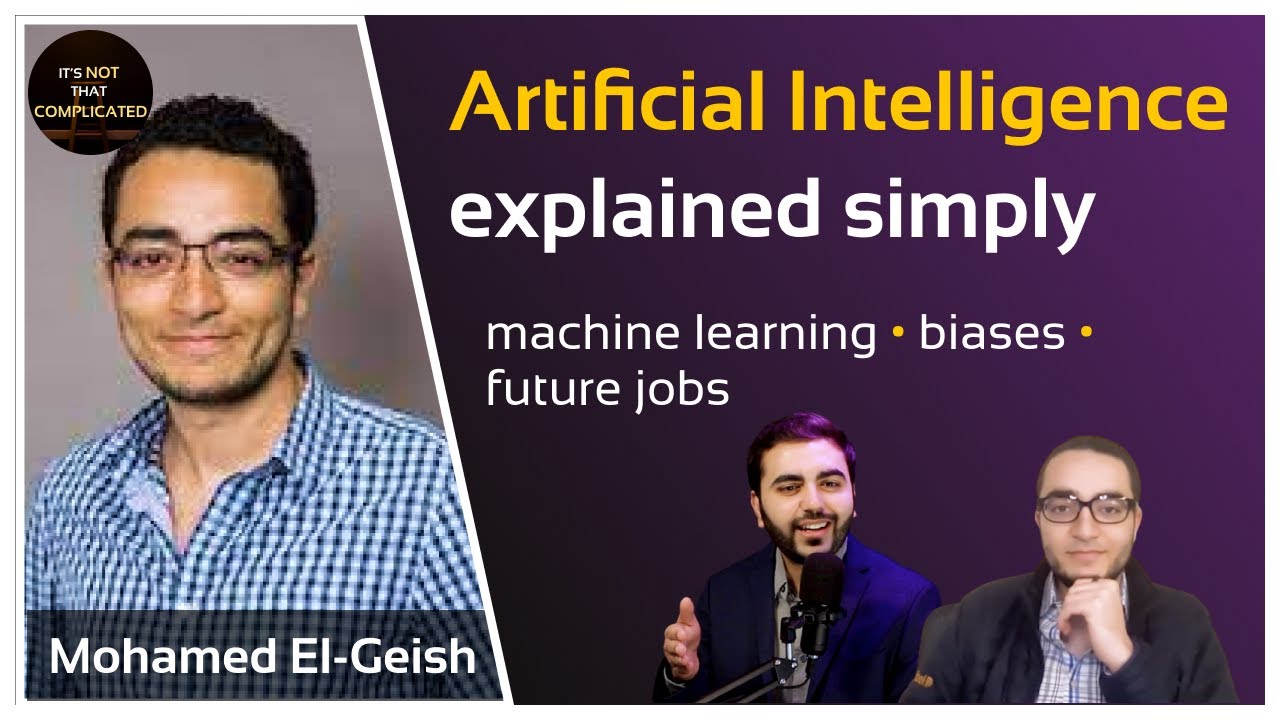 IT'S NOT THAT COMPLICATED

Artificial Intelligence explained simply

machine learning • biases • future jobs

Mohamed El-Geish